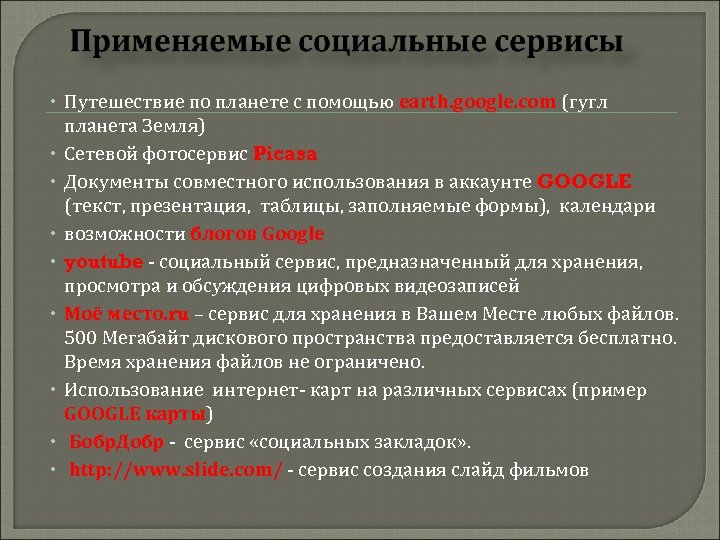 Применяемые социальные сервисы

• Путешествие по планете с помощью earth.google.com (гугл планета Земля)
• Сетевой фотосервис Picasa
• Документы совместного использования в аккаунте GOOGLE (текст, презентация, таблицы, заполняемые формы), календари
• возможности блогов Google
• youtube - социальный сервис, предназначенный для хранения, просмотра и обсуждения цифровых видеозаписей
• Моё место.ru – сервис для хранения в Вашем Месте любых файлов. 500 Мегабайт дискового пространства предоставляется бесплатно. Время хранения файлов не ограничено.
• Использование интернет- карт на различных сервисах (пример GOOGLE карты)
• БобрДобр - сервис «социальных закладок».
• http://www.slide.com/ - сервис создания слайд фильмов